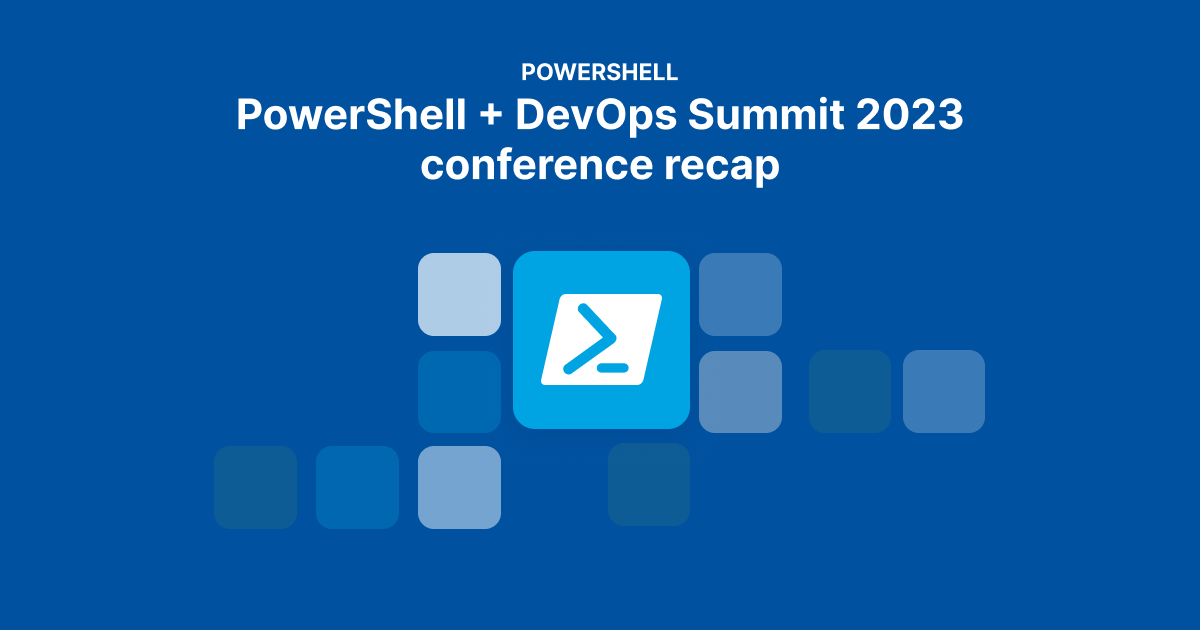 POWERSHELL

PowerShell + DevOps Summit 2023 conference recap